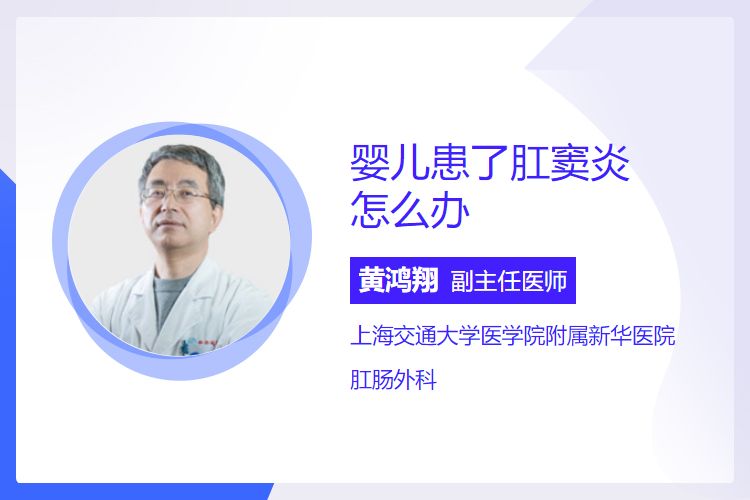 婴儿患了肛窦炎怎么办

黄鸿翔 副主任医师

上海交通大学医学院附属新华医院

肛肠外科